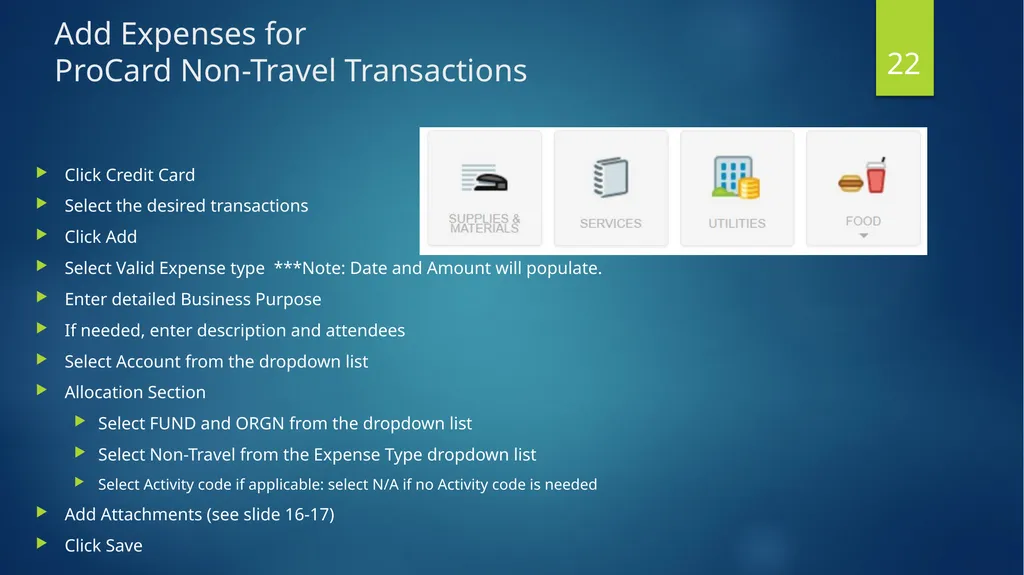 Add Expenses for
ProCard Non-Travel Transactions

22

SUPPLIES & MATERIALS

SERVICES

UTILITIES

FOOD

Click Credit Card
Select the desired transactions
Click Add
Select Valid Expense type ***Note: Date and Amount will populate.
Enter detailed Business Purpose
If needed, enter description and attendees
Select Account from the dropdown list
Allocation Section
Select FUND and ORGN from the dropdown list
Select Non-Travel from the Expense Type dropdown list
Select Activity code if applicable: select N/A if no Activity code is needed
Add Attachments (see slide 16-17)
Click Save